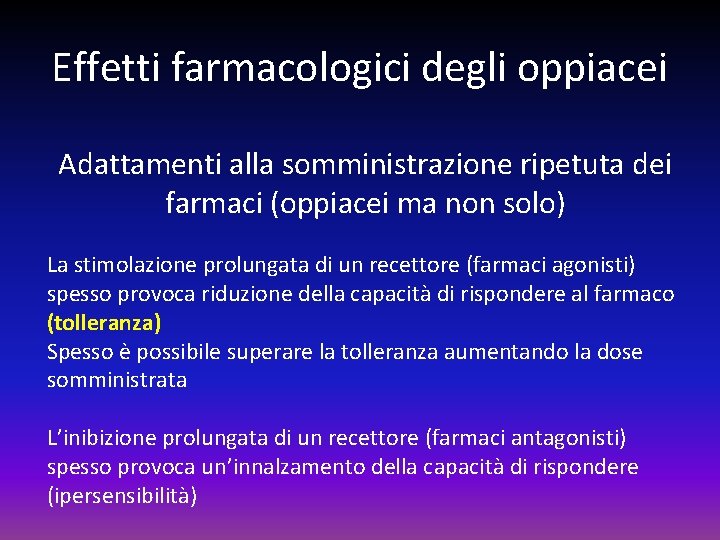 Effetti farmacologici degli oppiacei

Adattamenti alla somministrazione ripetuta dei farmaci (oppiacei ma non solo)

La stimolazione prolungata di un recettore (farmaci agonisti) spesso provoca riduzione della capacità di rispondere al farmaco (tolleranza)
Spesso è possibile superare la tolleranza aumentando la dose somministrata

L'inibizione prolungata di un recettore (farmaci antagonisti) spesso provoca un'innalzamento della capacità di rispondere (ipersensibilità)